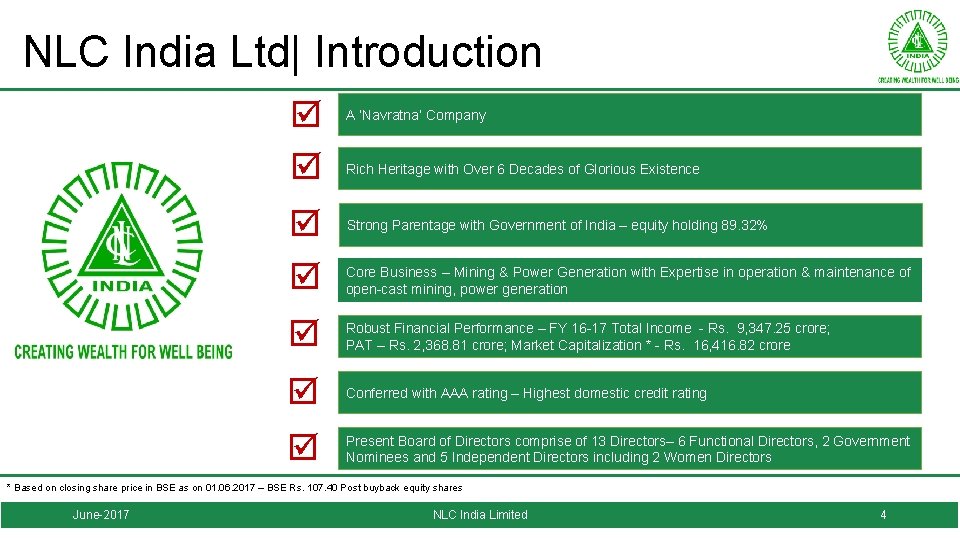 NLC India Ltd| Introduction

NLC INDIA CREATING WEALTH FOR WELL BEING

NLC INDIA

CREATING WEALTH FOR WELL BEING

A 'Navratna' Company

Rich Heritage with Over 6 Decades of Glorious Existence

Strong Parentage with Government of India – equity holding 89.32%

Core Business – Mining & Power Generation with Expertise in operation & maintenance of open-cast mining, power generation

Robust Financial Performance – FY 16-17 Total Income - Rs. 9,347.25 crore; PAT – Rs. 2,368.81 crore; Market Capitalization * - Rs. 16,416.82 crore

Conferred with AAA rating – Highest domestic credit rating

Present Board of Directors comprise of 13 Directors– 6 Functional Directors, 2 Government Nominees and 5 Independent Directors including 2 Women Directors

* Based on closing share price in BSE as on 01.06.2017 – BSE Rs. 107.40 Post buyback equity shares

June-2017 NLC India Limited 4